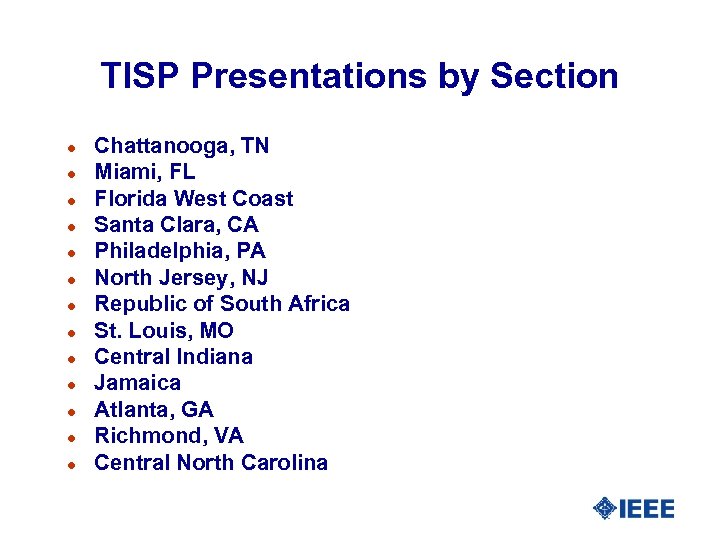 TISP Presentations by Section

- Chattanooga, TN
- Miami, FL
- Florida West Coast
- Santa Clara, CA
- Philadelphia, PA
- North Jersey, NJ
- Republic of South Africa
- St. Louis, MO
- Central Indiana
- Jamaica
- Atlanta, GA
- Richmond, VA
- Central North Carolina

IEEE